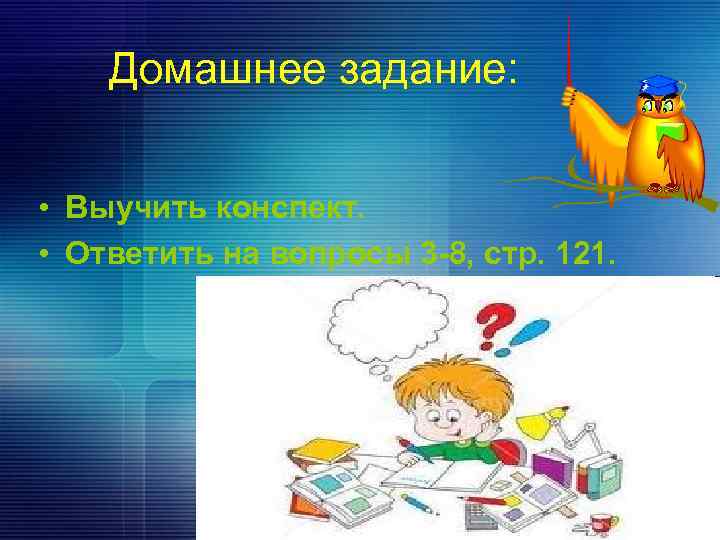 Домашнее задание:

• Выучить конспект.
• Ответить на вопросы 3-8, стр. 121.